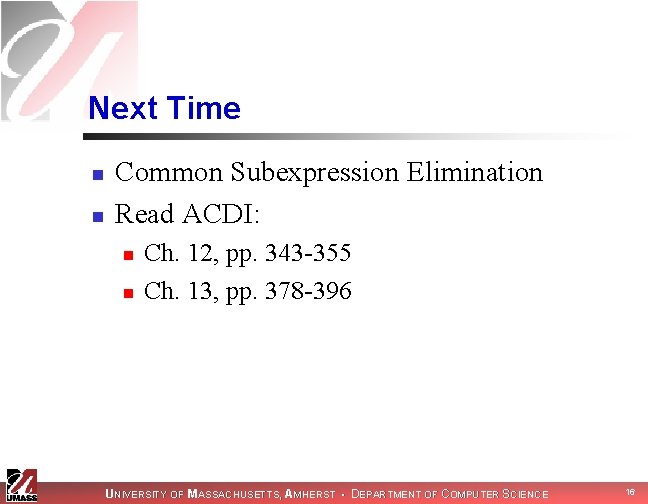 Next Time

Common Subexpression Elimination

Read ACDI:

Ch. 12, pp. 343-355

Ch. 13, pp. 378-396

UMASS

UNIVERSITY OF MASSACHUSETTS, AMHERST • DEPARTMENT OF COMPUTER SCIENCE

16